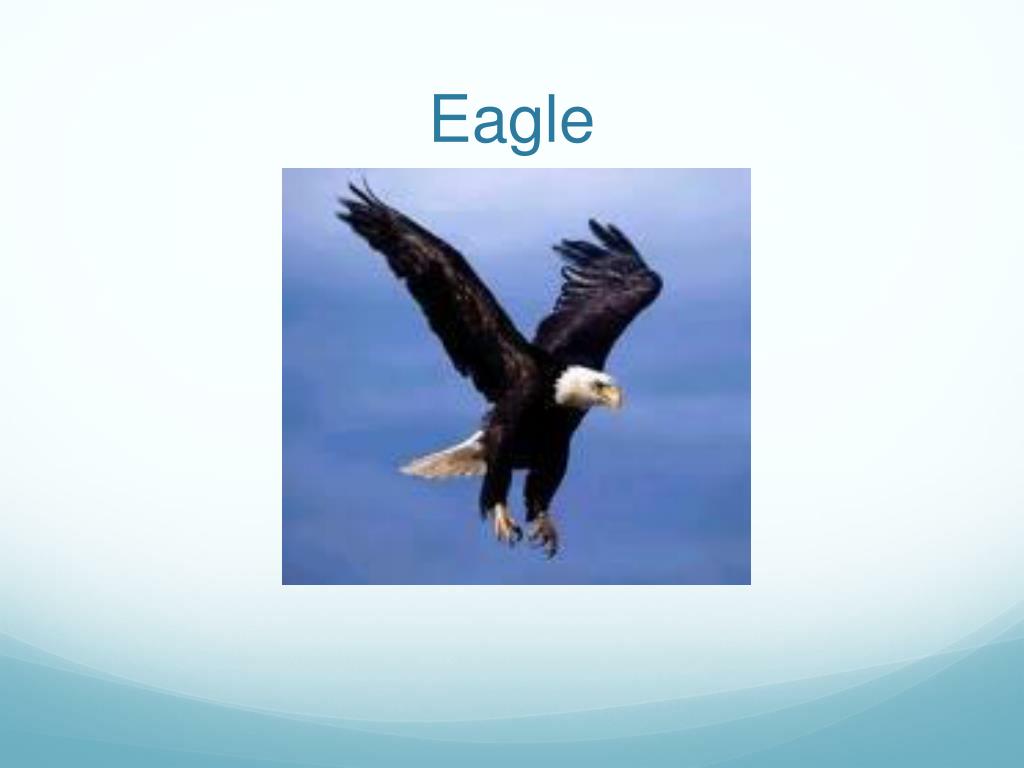 Eagle